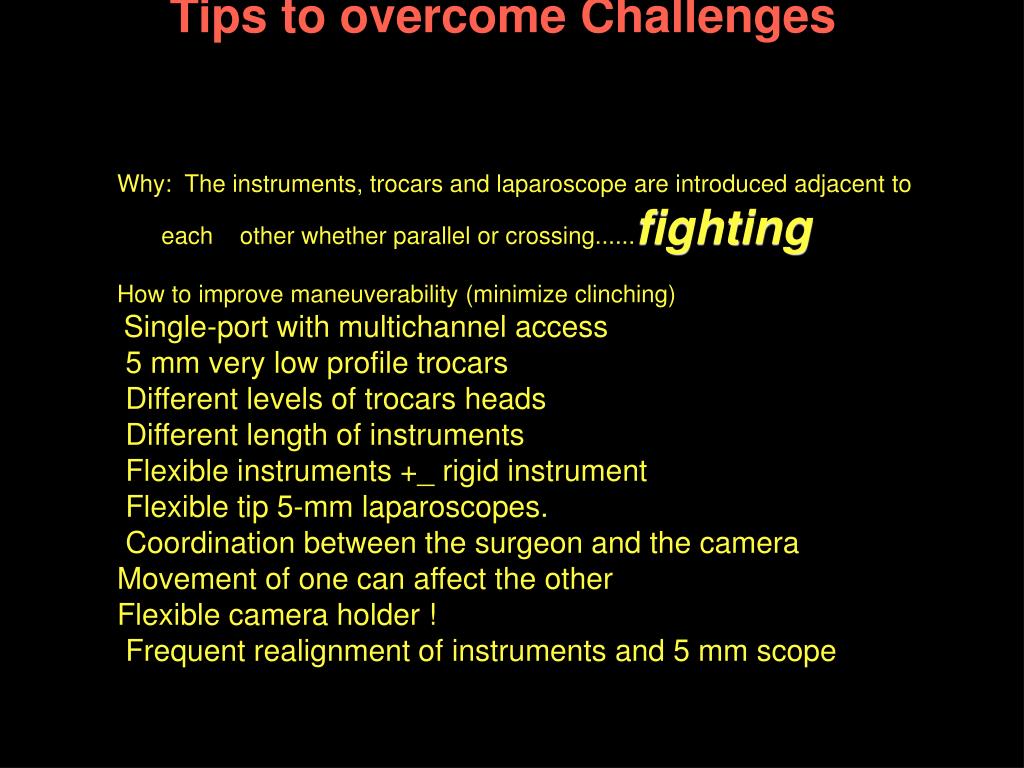 Tips to overcome Challenges

Why: The instruments, trocars and laparoscope are introduced adjacent to each other whether parallel or crossing......fighting

How to improve maneuverability (minimize clinching)
Single-port with multichannel access
5 mm very low profile trocars
Different levels of trocars heads
Different length of instruments
Flexible instruments +_ rigid instrument
Flexible tip 5-mm laparoscopes.
Coordination between the surgeon and the camera
Movement of one can affect the other
Flexible camera holder !
Frequent realignment of instruments and 5 mm scope